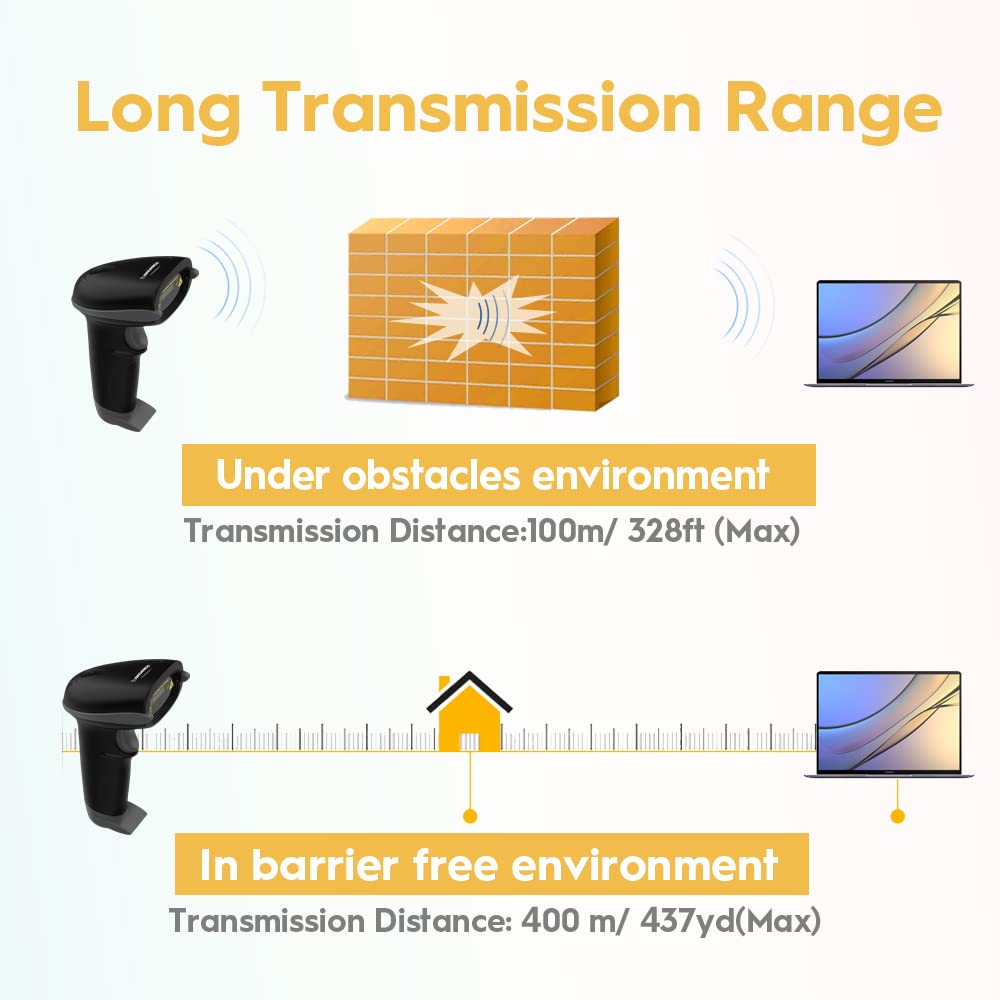 Long Transmission Range

Under obstacles environment

Transmission Distance:100m/ 328ft (Max)

In barrier free environment

Transmission Distance: 400 m/ 437yd(Max)